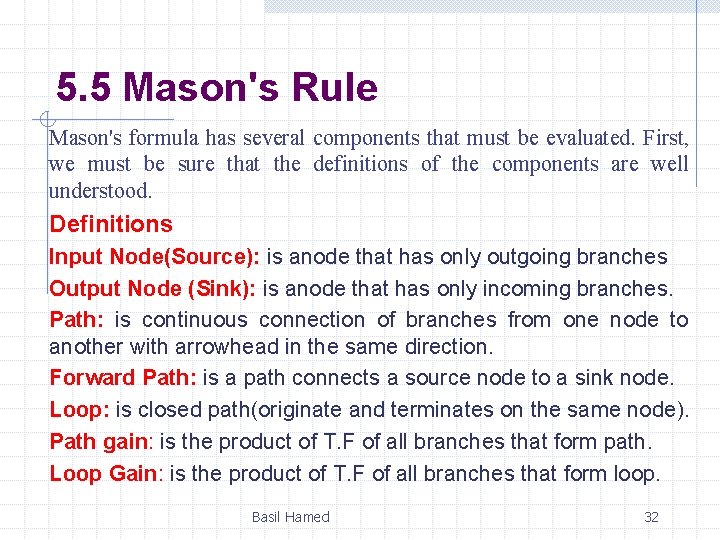 5.5 Mason's Rule

Mason's formula has several components that must be evaluated. First, we must be sure that the definitions of the components are well understood.

Definitions

Input Node(Source): is anode that has only outgoing branches

Output Node (Sink): is anode that has only incoming branches.

Path: is continuous connection of branches from one node to another with arrowhead in the same direction.

Forward Path: is a path connects a source node to a sink node.

Loop: is closed path(originate and terminates on the same node).

Path gain: is the product of T.F of all branches that form path.

Loop Gain: is the product of T.F of all branches that form loop.

Basil Hamed

32